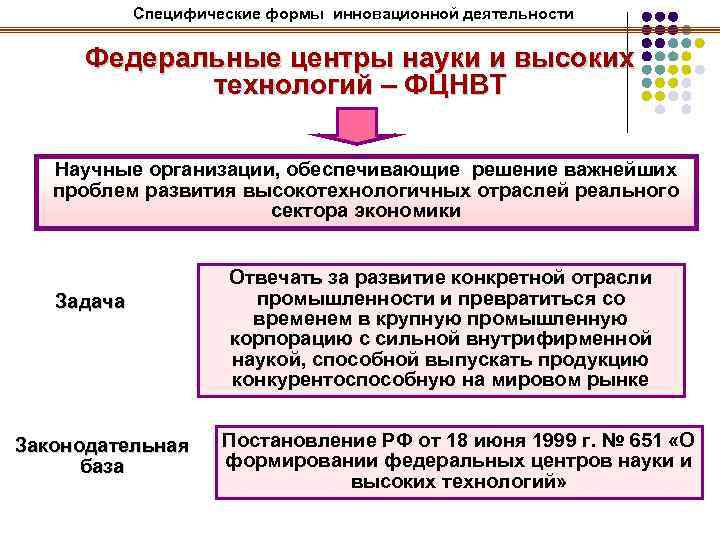 Специфические формы инновационной деятельности

Федеральные центры науки и высоких технологий – ФЦНВТ

Научные организации, обеспечивающие решение важнейших проблем развития высокотехнологичных отраслей реального сектора экономики

Задача

Отвечать за развитие конкретной отрасли промышленности и превратиться со временем в крупную промышленную корпорацию с сильной внутрифирменной наукой, способной выпускать продукцию конкурентоспособную на мировом рынке

Законодательная база

Постановление РФ от 18 июня 1999 г. № 651 «О формировании федеральных центров науки и высоких технологий»